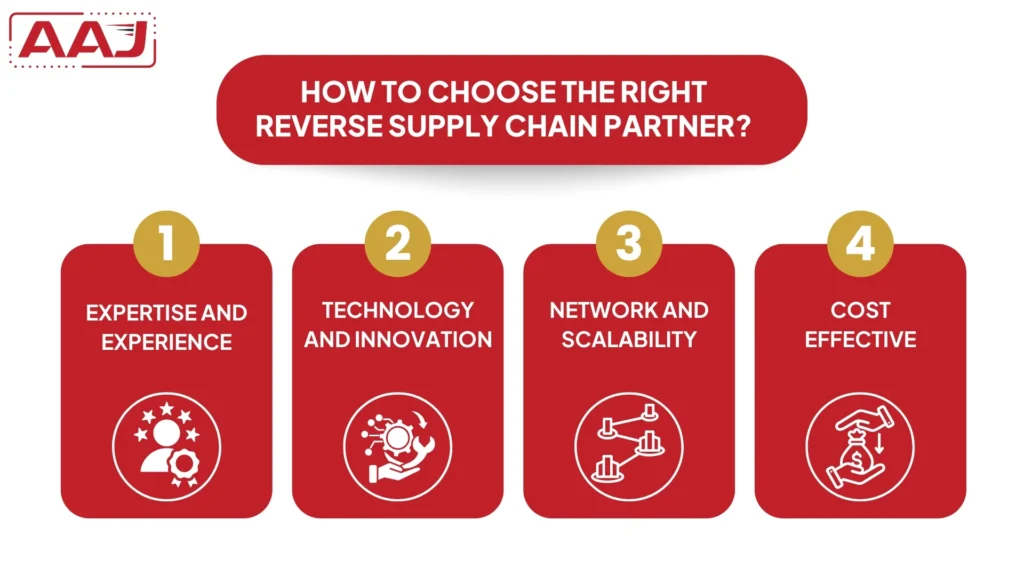 AAJ

HOW TO CHOOSE THE RIGHT REVERSE SUPPLY CHAIN PARTNER?

1
EXPERTISE AND EXPERIENCE

2
TECHNOLOGY AND INNOVATION

3
NETWORK AND SCALABILITY

4
COST EFFECTIVE